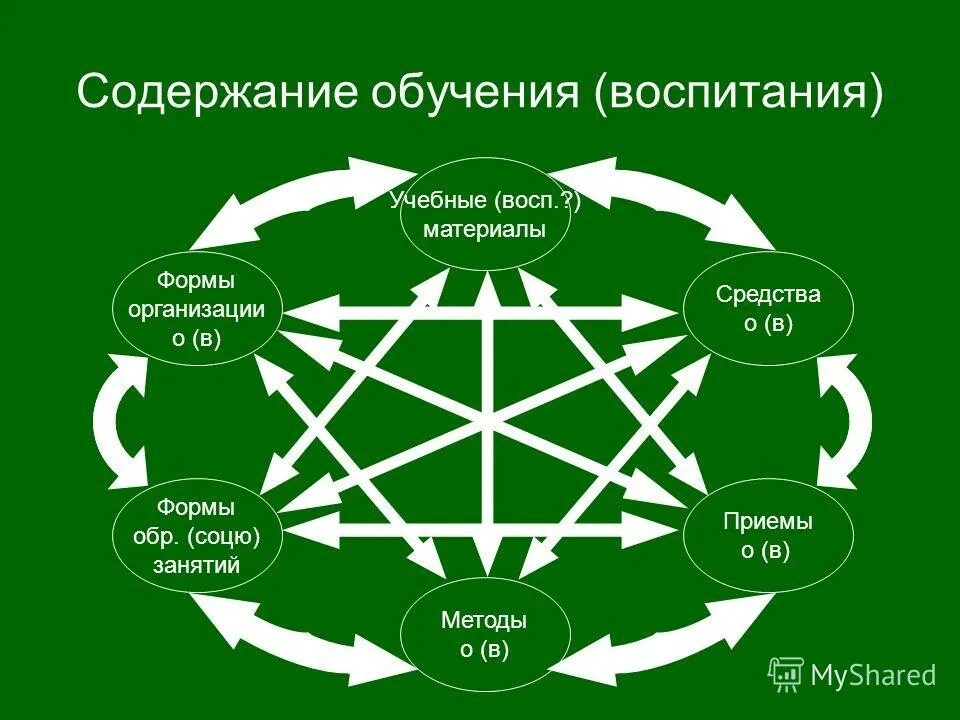 Содержание обучения (воспитания)

Учебные (восп.?) материалы

Формы организации о (в)

Средства о (в)

Формы обр. (соцю) занятий

Приемы о (в)

Методы о (в)

MyShared